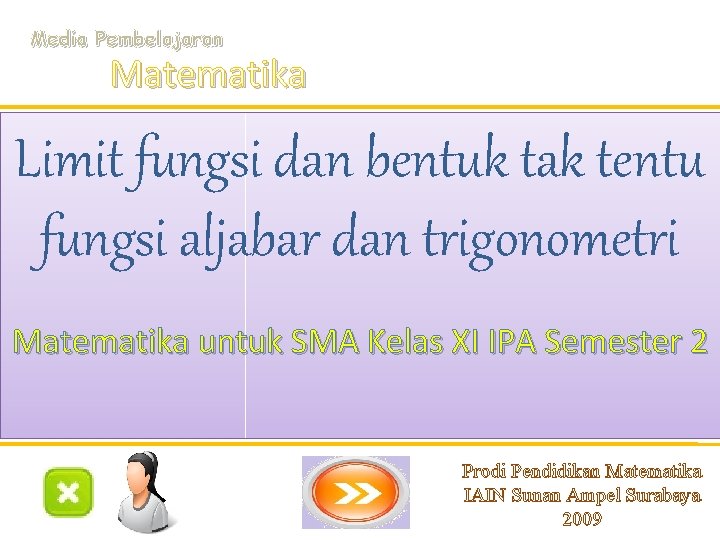 Media Pembelajaran
Matematika

Limit fungsi dan bentuk tak tentu fungsi aljabar dan trigonometri

Matematika untuk SMA Kelas XI IPA Semester 2

Prodi Pendidikan Matematika
IAIN Sunan Ampel Surabaya
2009